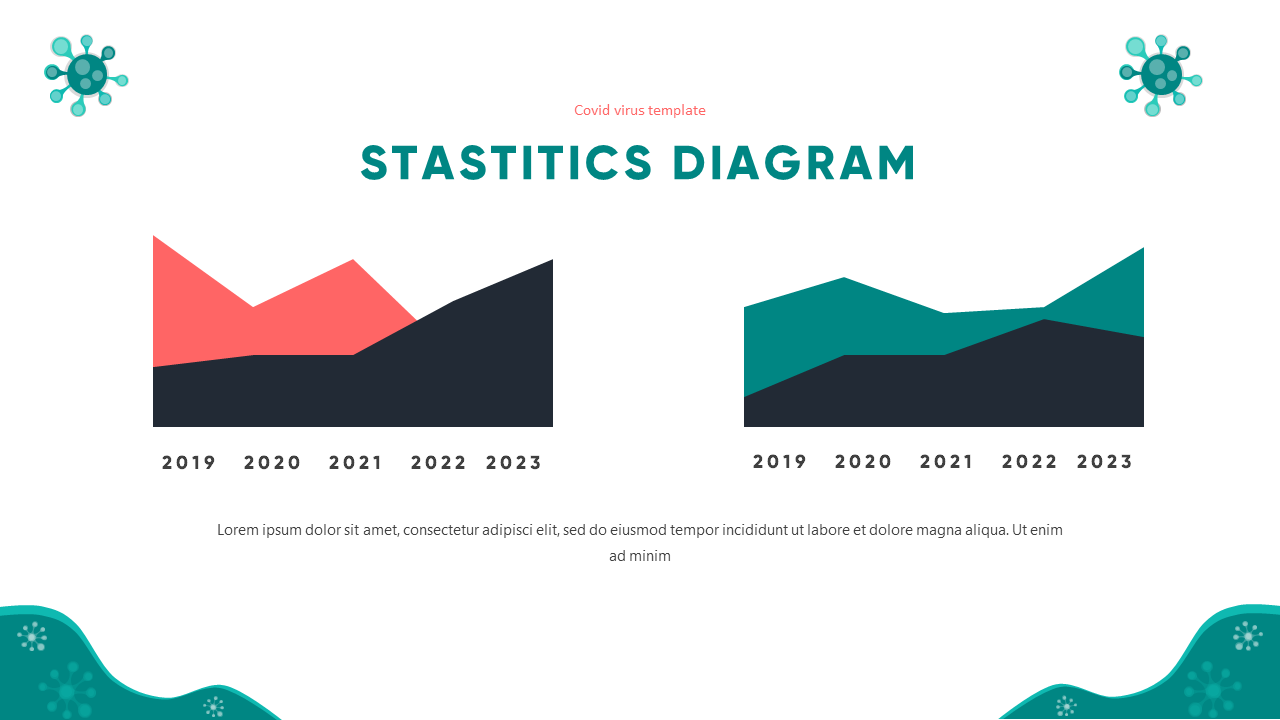 Covid virus template

STASTITICS DIAGRAM

2019 2020 2021 2022 2023

2019 2020 2021 2022 2023

Lorem ipsum dolor sit amet, consectetur adipisci elit, sed do eiusmod tempor incididunt ut labore et dolore magna aliqua. Ut enim ad minim